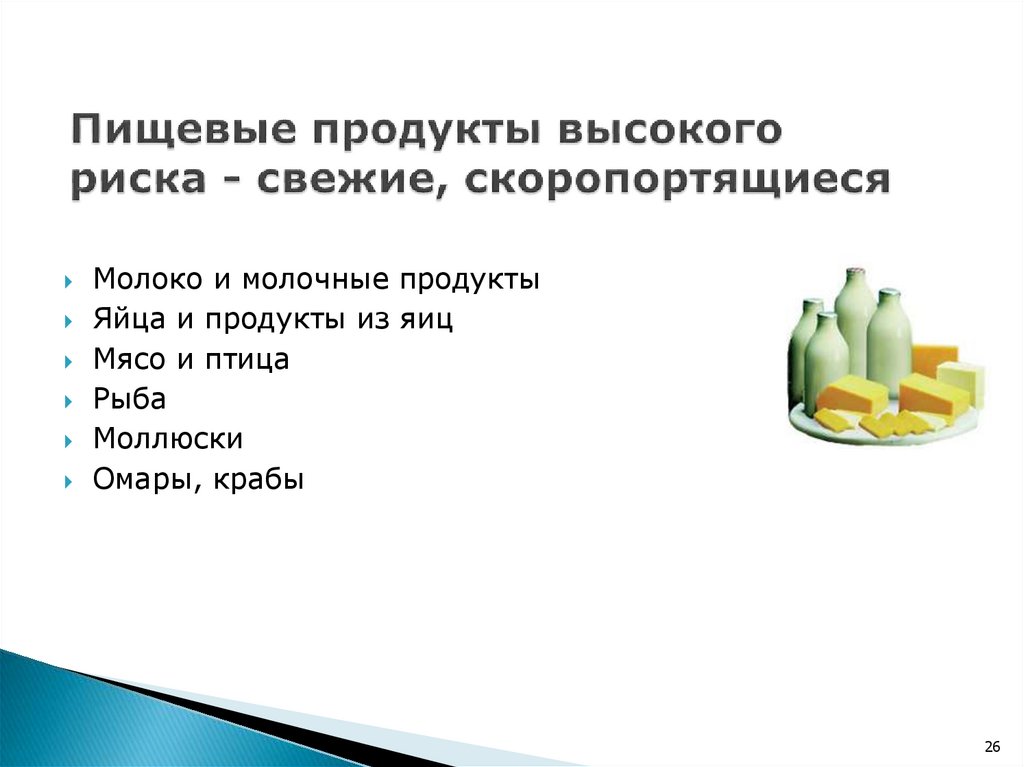 Пищевые продукты высокого риска - свежие, скоропортящиеся

Молоко и молочные продукты
Яйца и продукты из яиц
Мясо и птица
Рыба
Моллюски
Омары, крабы

26